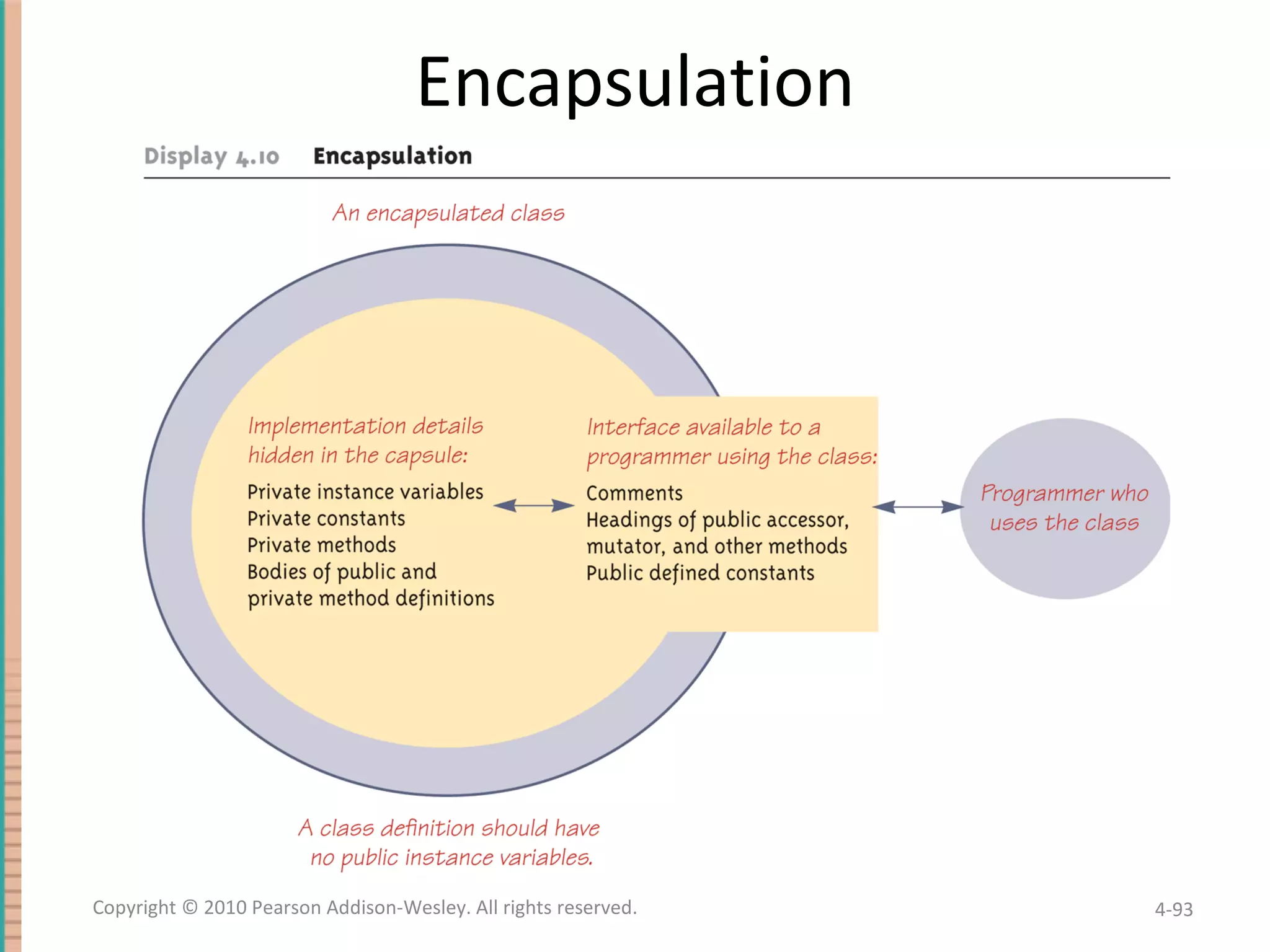 Encapsulation

Display 4.10 Encapsulation

An encapsulated class

Implementation details hidden in the capsule:

Private instance variables
Private constants
Private methods
Bodies of public and private method definitions

Interface available to a programmer using the class:

Comments
Headings of public accessor, mutator, and other methods
Public defined constants

Programmer who uses the class

A class definition should have no public instance variables.

Copyright © 2010 Pearson Addison-Wesley. All rights reserved.

4-93